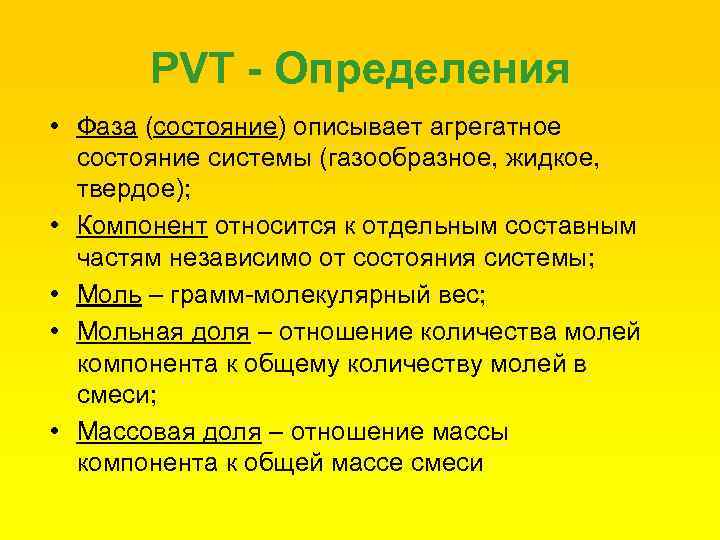 PVT - Определения

• Фаза (состояние) описывает агрегатное состояние системы (газообразное, жидкое, твердое);
• Компонент относится к отдельным составным частям независимо от состояния системы;
• Моль – грамм-молекулярный вес;
• Мольная доля – отношение количества молей компонента к общему количеству молей в смеси;
• Массовая доля – отношение массы компонента к общей массе смеси